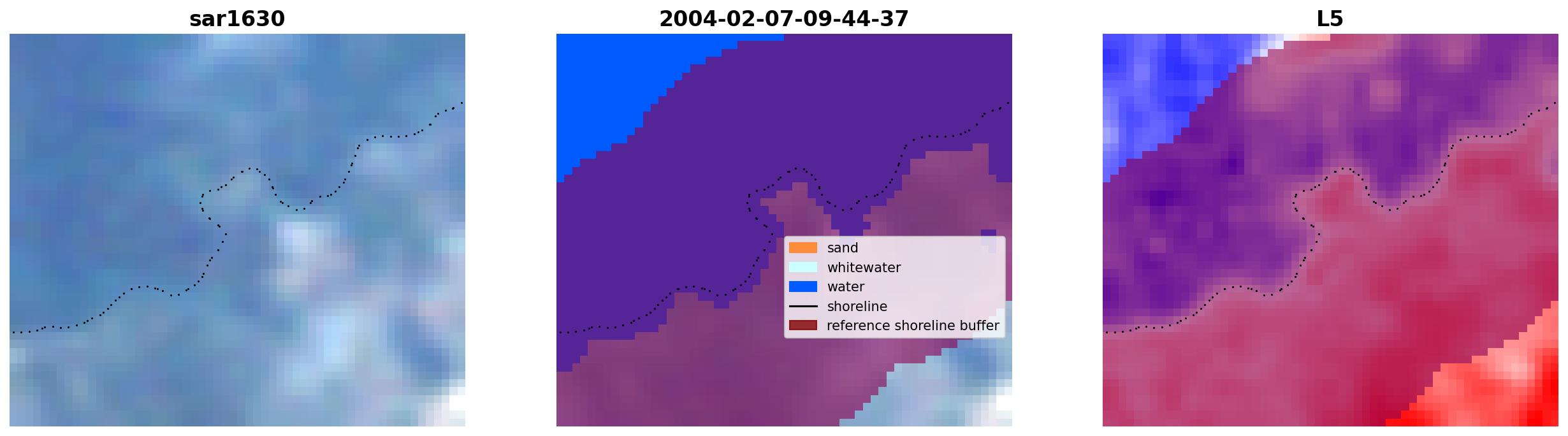 sar1630

2004-02-07-09-44-37

sand
whitewater
water
shoreline
reference shoreline buffer

L5